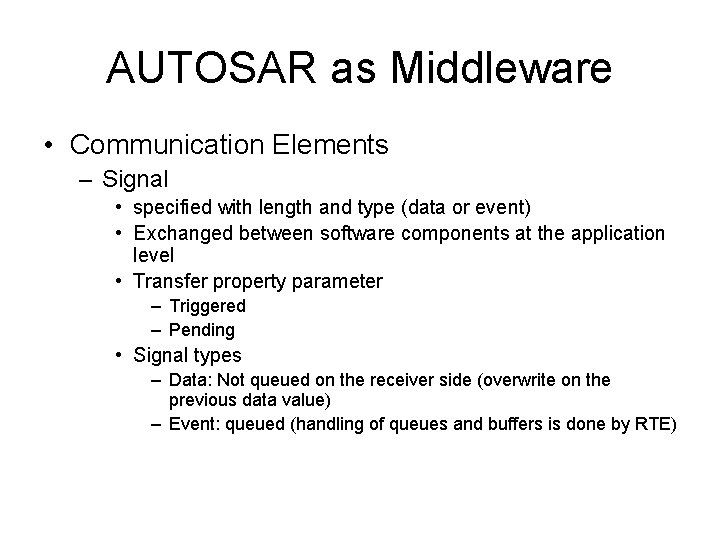 AUTOSAR as Middleware

• Communication Elements
– Signal
• specified with length and type (data or event)
• Exchanged between software components at the application level
• Transfer property parameter
– Triggered
– Pending
• Signal types
– Data: Not queued on the receiver side (overwrite on the previous data value)
– Event: queued (handling of queues and buffers is done by RTE)